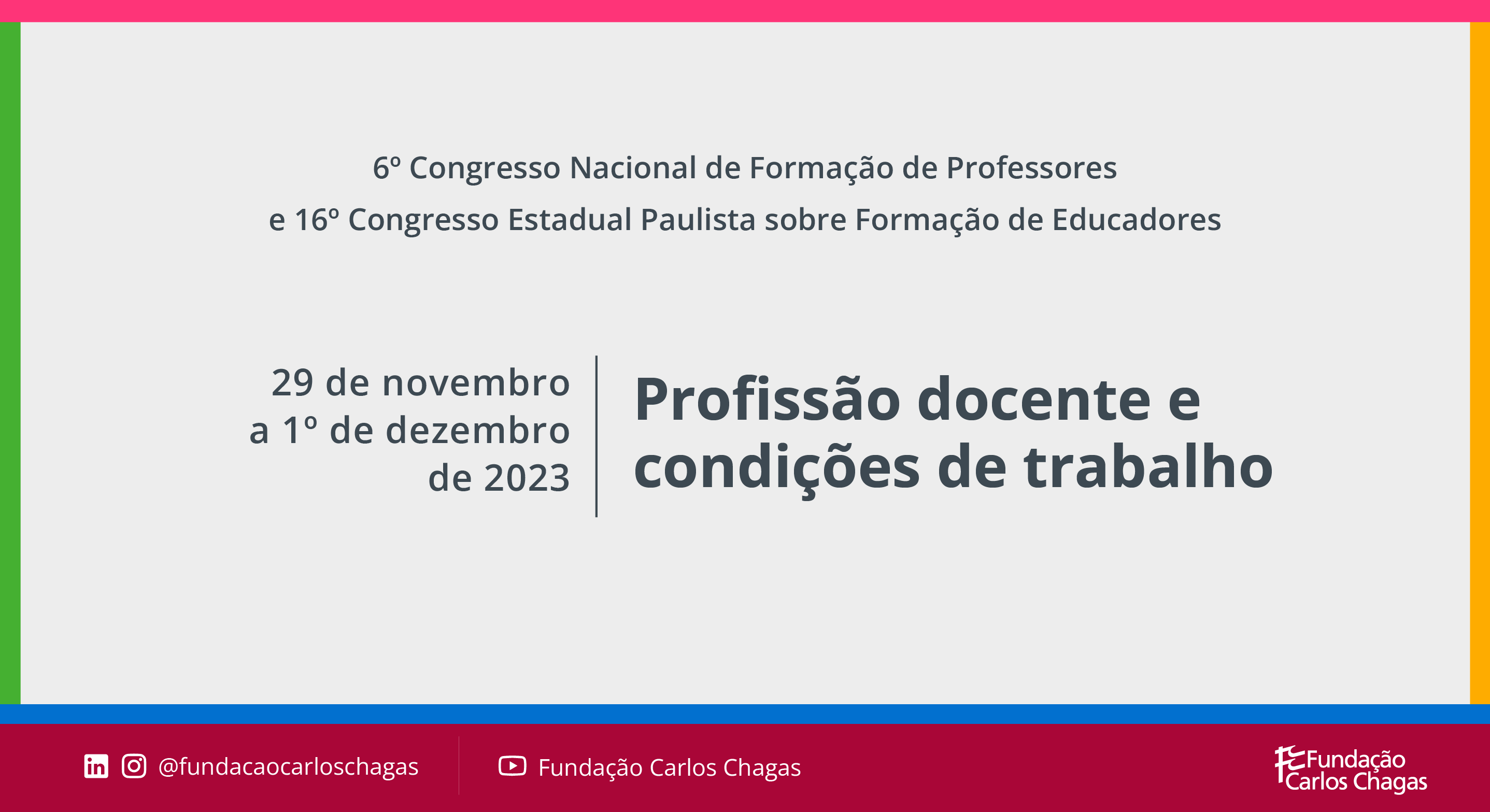 6º Congresso Nacional de Formação de Professores
e 16º Congresso Estadual Paulista sobre Formação de Educadores

29 de novembro a 1º de dezembro de 2023

Profissão docente e condições de trabalho

@fundacaocarloschagas

Fundação Carlos Chagas

Fundação Carlos Chagas